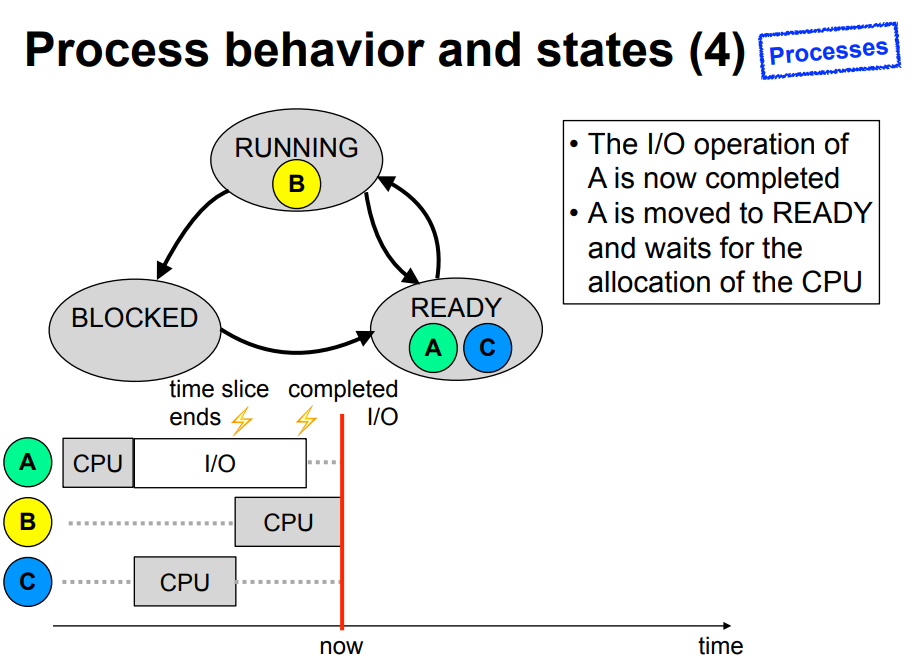 Process behavior and states (4)

Processes

RUNNING
B

BLOCKED

READY
A C

• The I/O operation of A is now completed
• A is moved to READY and waits for the allocation of the CPU

time slice ends

completed I/O

A CPU I/O

B CPU

C CPU

now

time